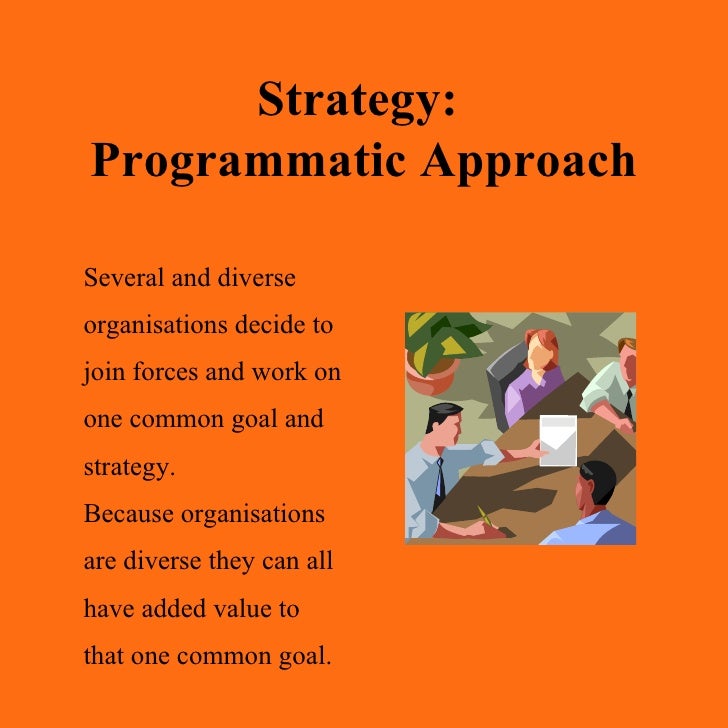 Strategy:
Programmatic Approach

Several and diverse organisations decide to join forces and work on one common goal and strategy.
Because organisations are diverse they can all have added value to that one common goal.